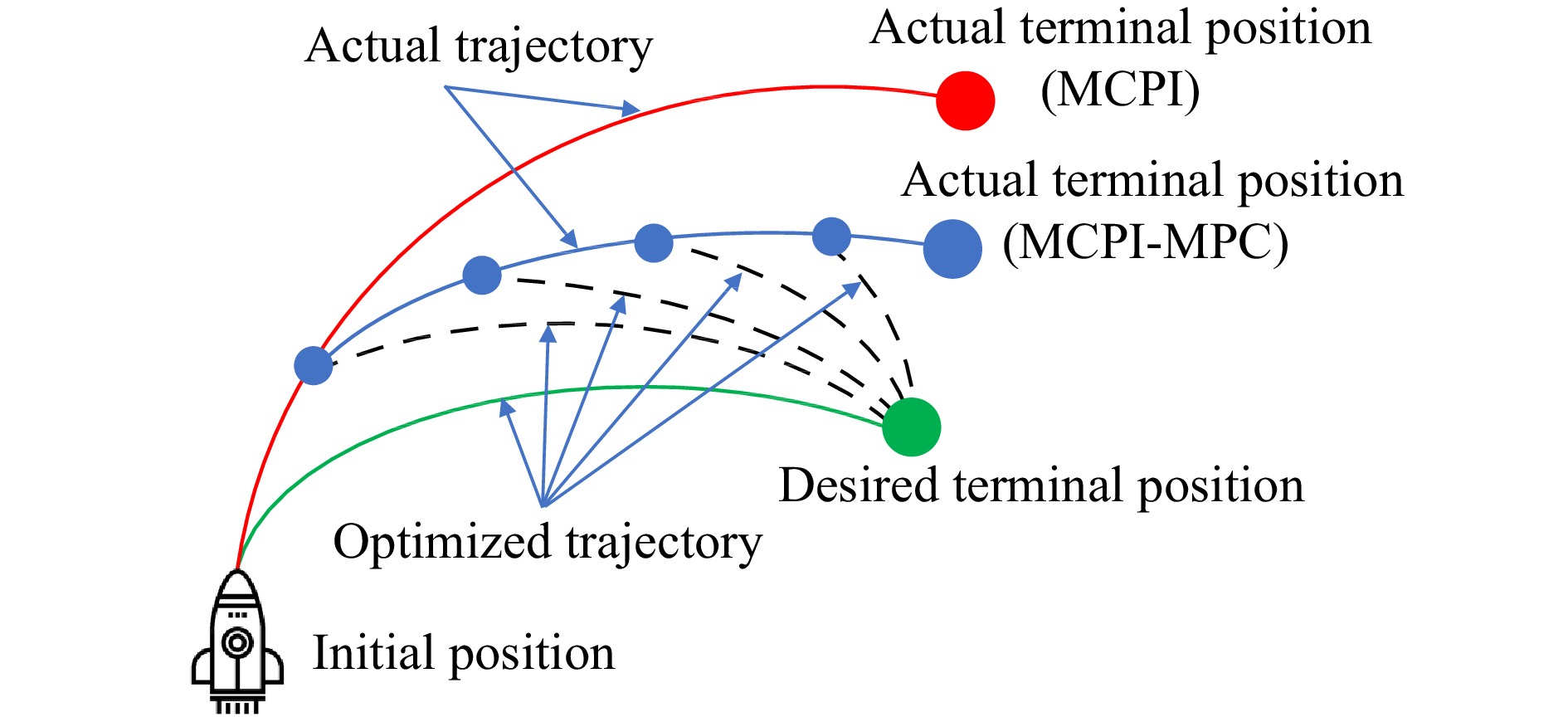 Actual trajectory

Actual terminal position (MCPI)

Actual terminal position (MCPI-MPC)

Desired terminal position

Optimized trajectory

Initial position